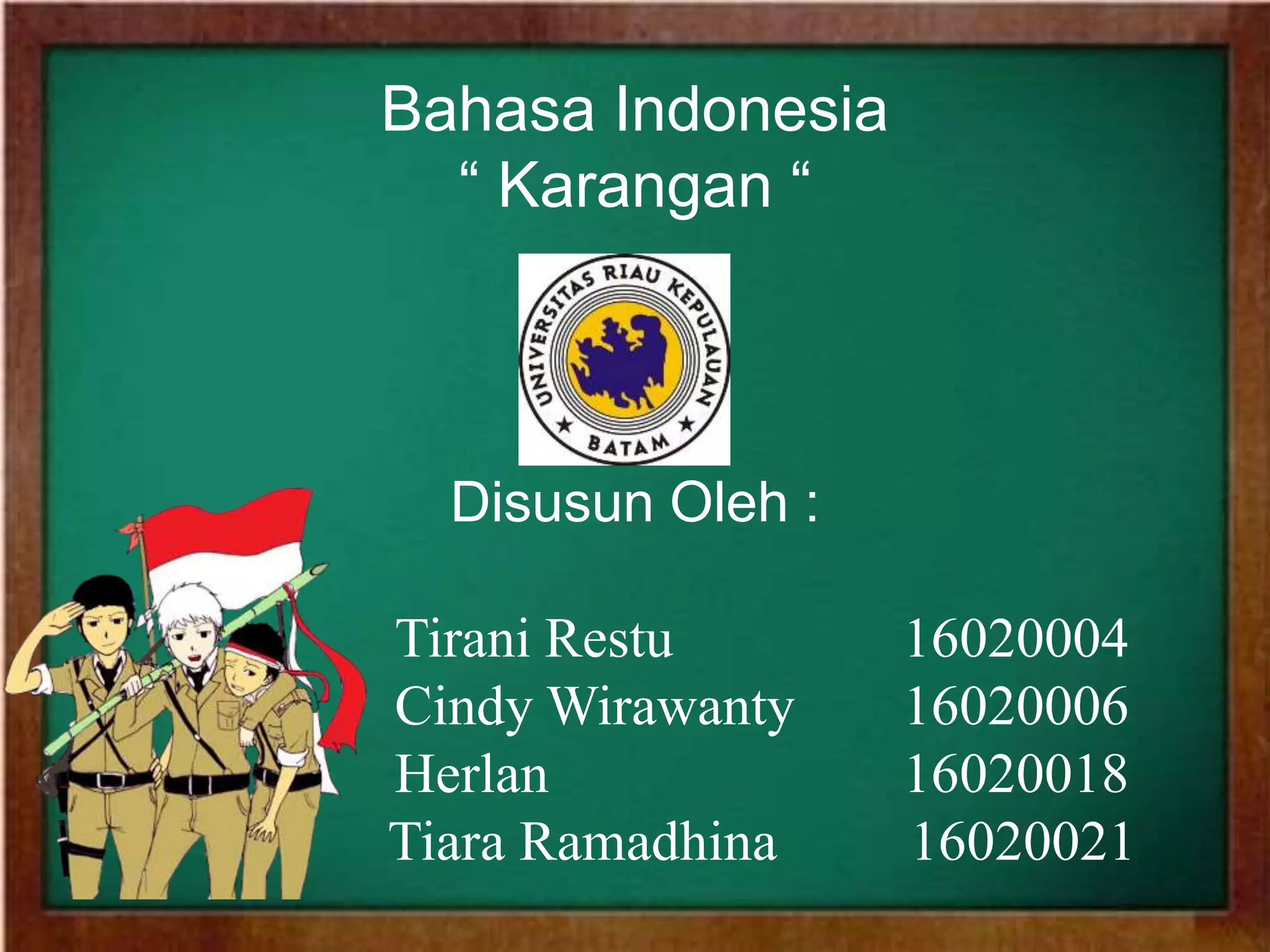 Bahasa Indonesia
“ Karangan “

UNIVERSITAS RIAU KEPULAUAN
BATAM

Disusun Oleh :

Tirani Restu 16020004
Cindy Wirawanty 16020006
Herlan 16020018
Tiara Ramadhina 16020021